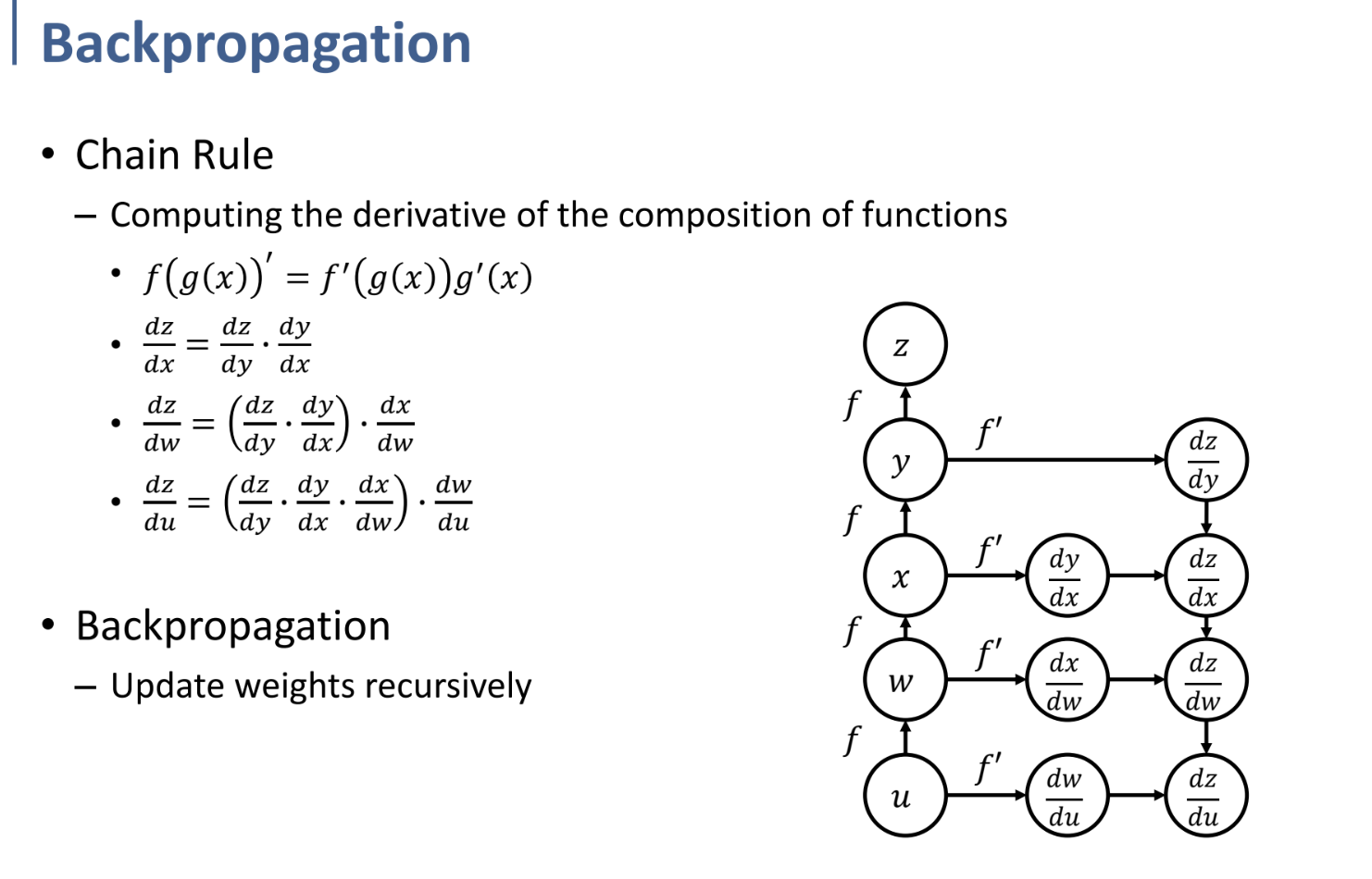 Backpropagation

• Chain Rule
– Computing the derivative of the composition of functions
• $f(g(x))' = f'(g(x))g'(x)$
• $\frac{dz}{dx} = \frac{dz}{dy} \cdot \frac{dy}{dx}$
• $\frac{dz}{dw} = \left(\frac{dz}{dy} \cdot \frac{dy}{dx}\right) \cdot \frac{dx}{dw}$
• $\frac{dz}{du} = \left(\frac{dz}{dy} \cdot \frac{dy}{dx} \cdot \frac{dx}{dw}\right) \cdot \frac{dw}{du}$

• Backpropagation
– Update weights recursively

$z$
$f$
$y$ $f'$ $\frac{dz}{dy}$
$f$
$x$ $f'$ $\frac{dy}{dx}$ $\frac{dz}{dx}$
$f$
$w$ $f'$ $\frac{dx}{dw}$ $\frac{dz}{dw}$
$f$
$u$ $f'$ $\frac{dw}{du}$ $\frac{dz}{du}$